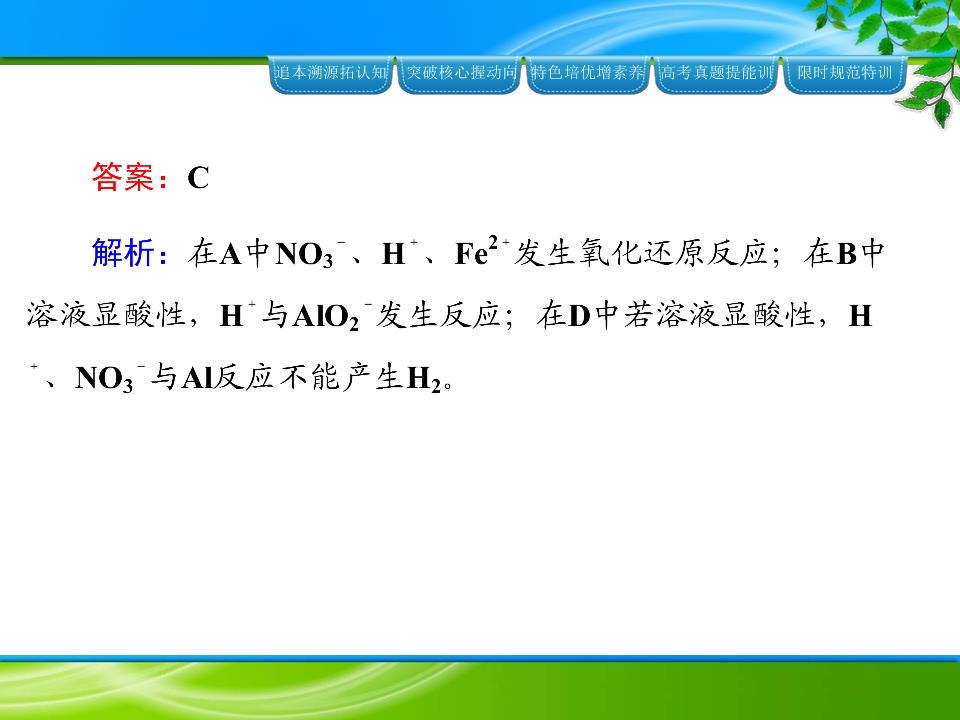 追本溯源拓认知 突破核心握动向 特色培优增素养 高考真题提能训 限时规范特训

答案：C

解析：在A中$NO_3^-$、$H^+$、$Fe^{2+}$发生氧化还原反应；在B中溶液显酸性，$H^+$与$AlO_2^-$发生反应；在D中若溶液显酸性，$H^+$、$NO_3^-$与Al反应不能产生$H_2$。